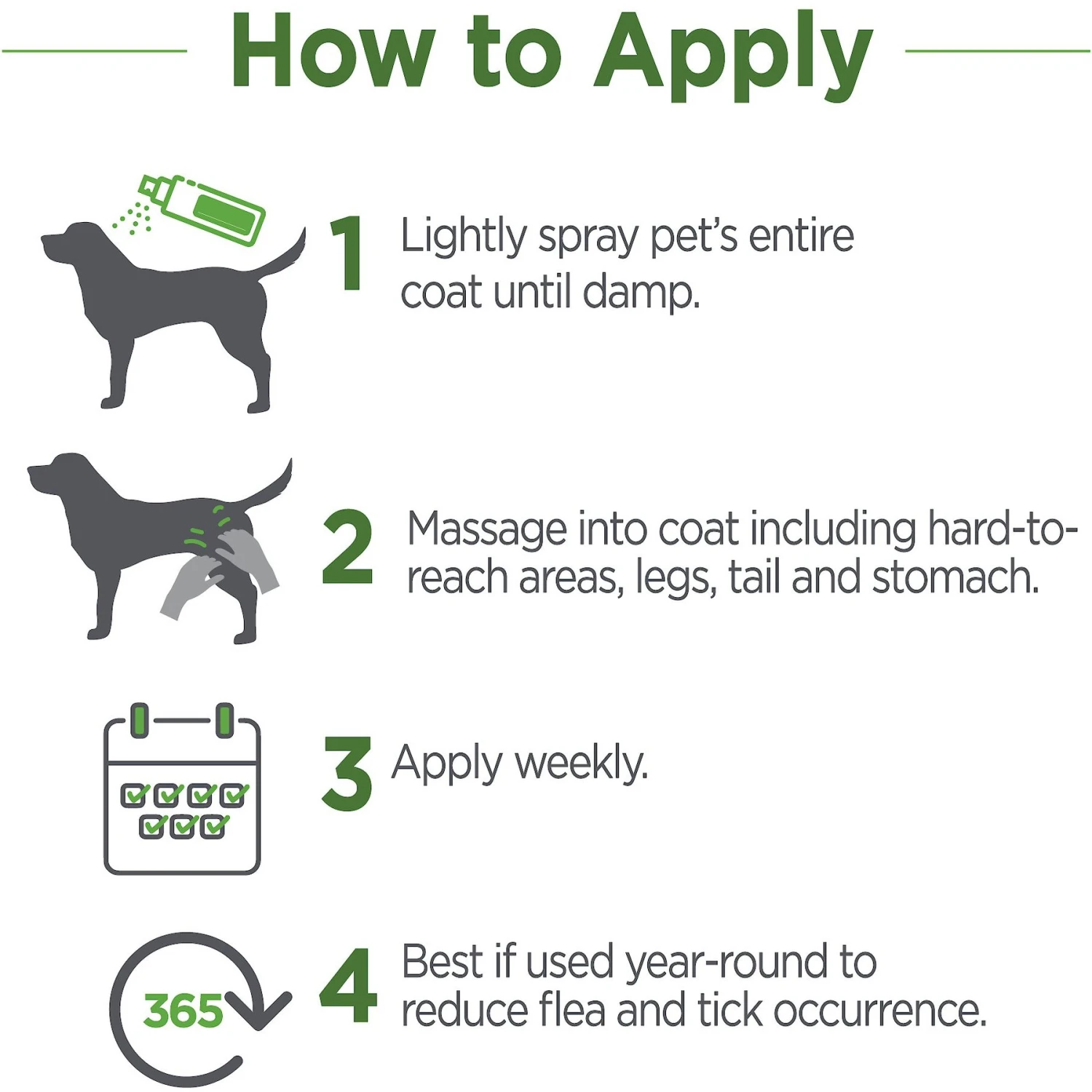 How to Apply

1 Lightly spray pet's entire coat until damp.

2 Massage into coat including hard-to-reach areas, legs, tail and stomach.

3 Apply weekly.

365

4 Best if used year-round to reduce flea and tick occurrence.